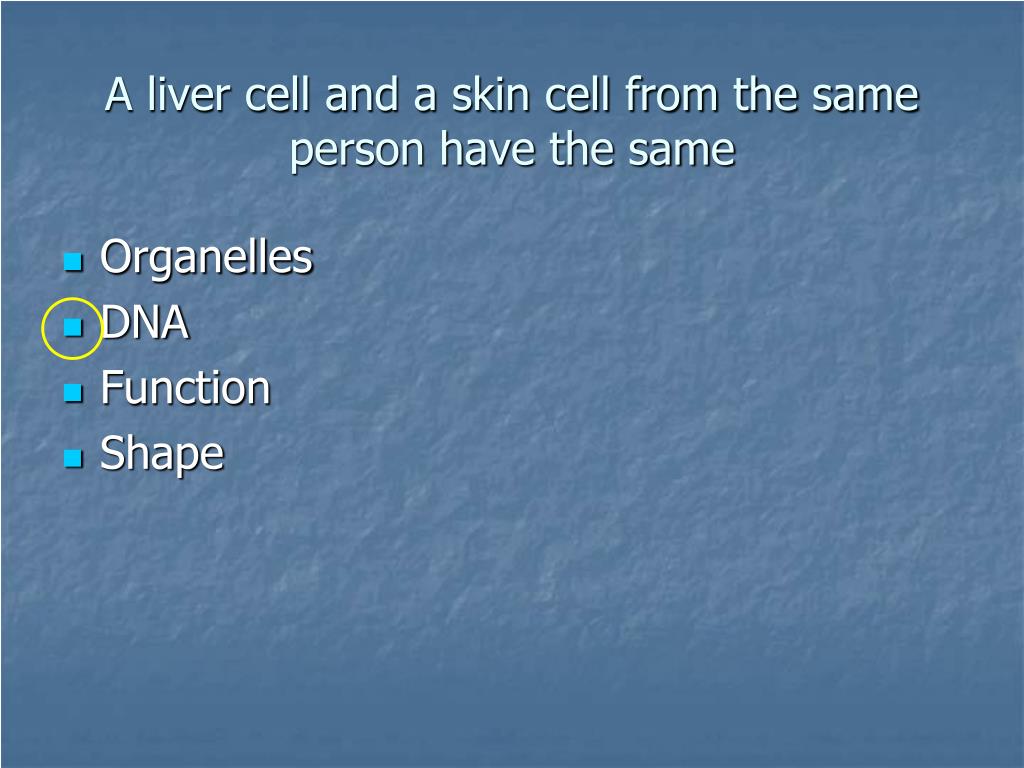 A liver cell and a skin cell from the same person have the same

- Organelles
- DNA
- Function
- Shape